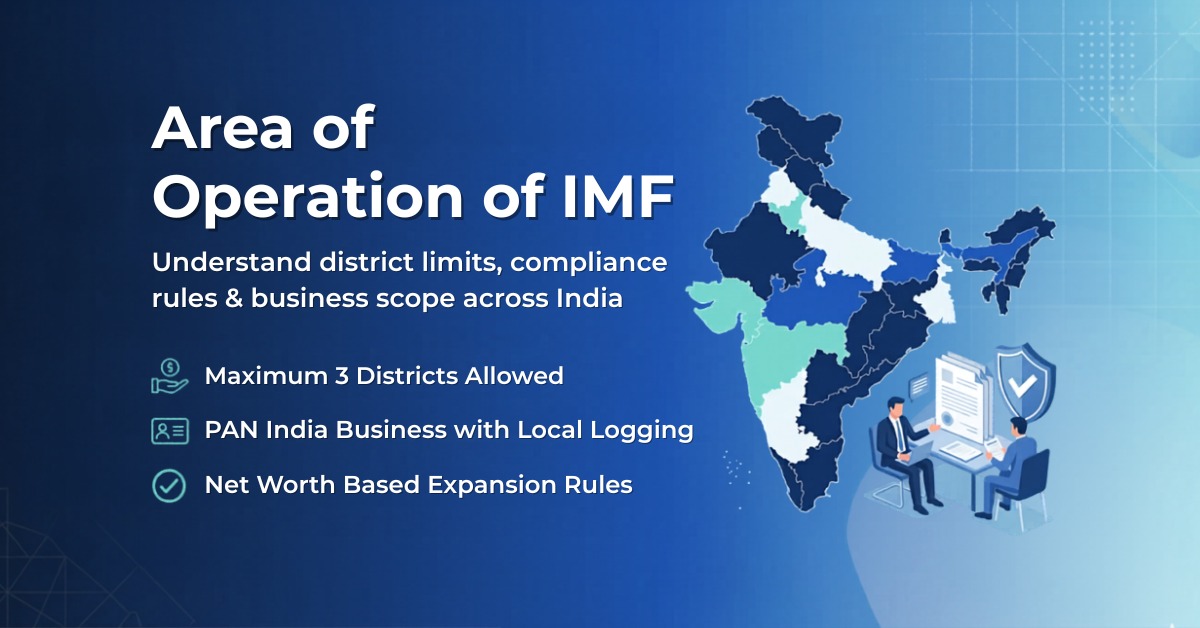 Area of Operation of IMF

Understand district limits, compliance rules & business scope across India

Maximum 3 Districts Allowed

PAN India Business with Local Logging

Net Worth Based Expansion Rules